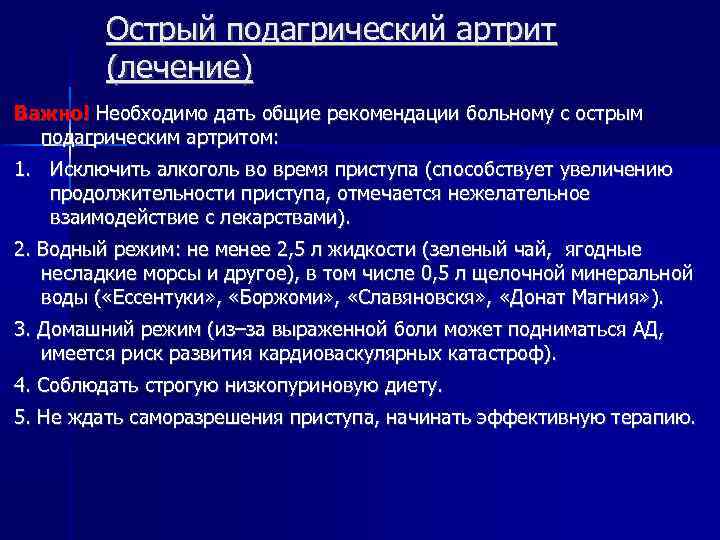 Острый подагрический артрит (лечение)

Важно! Необходимо дать общие рекомендации больному с острым подагрическим артритом:

1. Исключить алкоголь во время приступа (способствует увеличению продолжительности приступа, отмечается нежелательное взаимодействие с лекарствами).

2. Водный режим: не менее 2,5 л жидкости (зеленый чай, ягодные несладкие морсы и другое), в том числе 0,5 л щелочной минеральной воды («Ессентуки», «Боржоми», «Славяновскя», «Донат Магния»).

3. Домашний режим (из–за выраженной боли может подниматься АД, имеется риск развития кардиоваскулярных катастроф).

4. Соблюдать строгую низкопуриновую диету.

5. Не ждать саморазрешения приступа, начинать эффективную терапию.